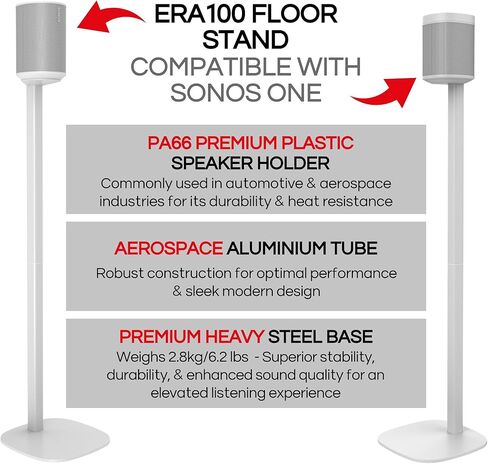 ERA100 FLOOR STAND
COMPATIBLE WITH SONOS ONE

PA66 PREMIUM PLASTIC SPEAKER HOLDER
Commonly used in automotive & aerospace industries for its durability & heat resistance

AEROSPACE ALUMINIUM TUBE
Robust construction for optimal performance & sleek modern design

PREMIUM HEAVY STEEL BASE
Weighs 2.8kg/6.2 lbs - Superior stability, durability, & enhanced sound quality for an elevated listening experience